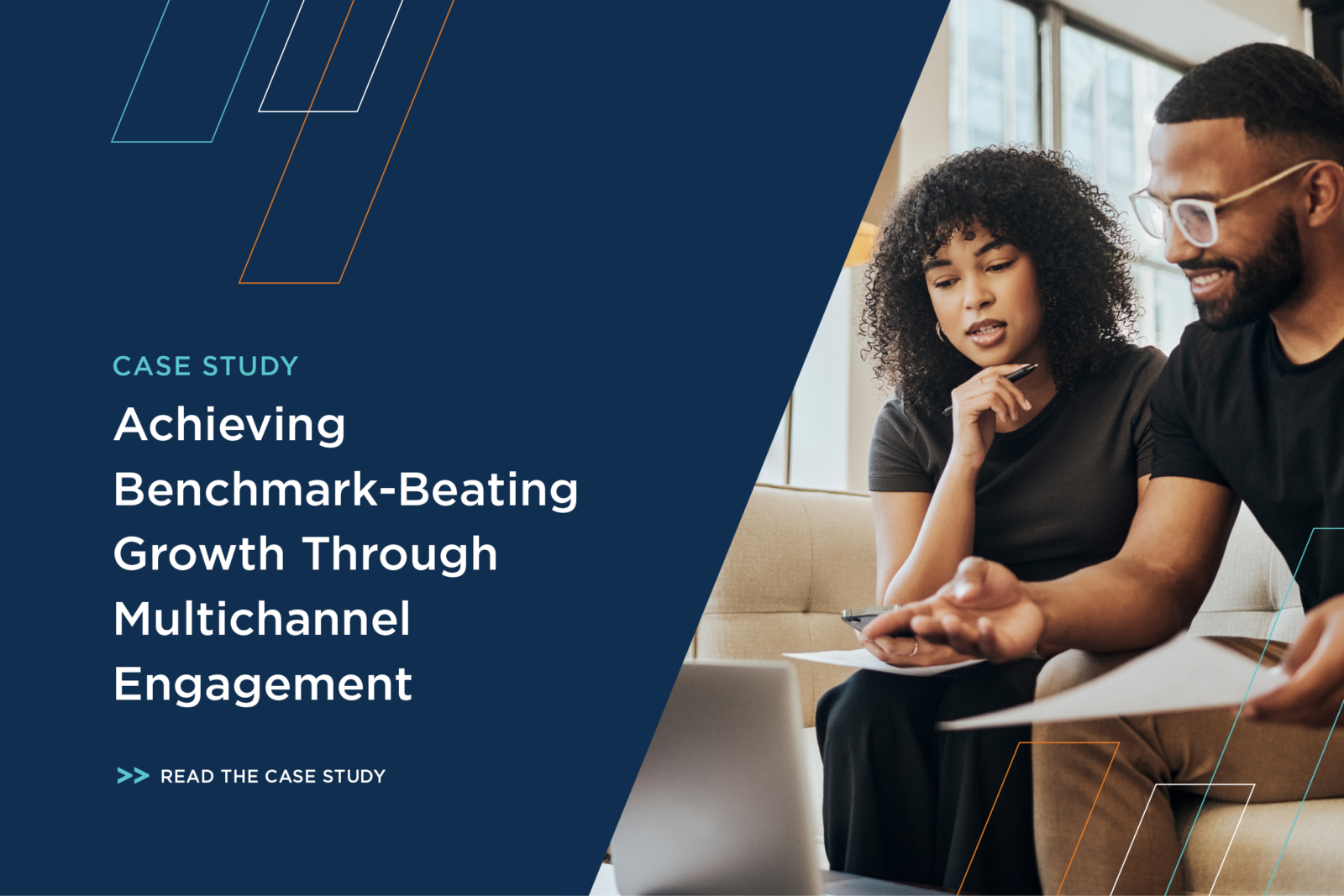 CASE STUDY

Achieving Benchmark-Beating Growth Through Multichannel Engagement

>> READ THE CASE STUDY